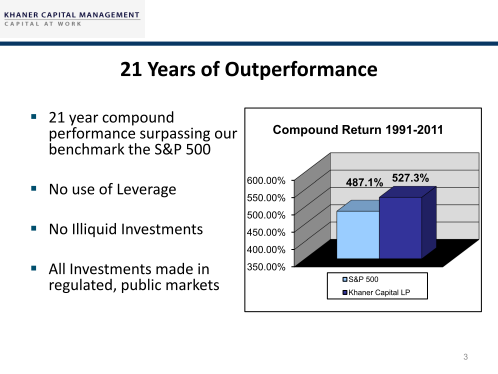 KHANER CAPITAL MANAGEMENT
CAPITAL AT WORK

21 Years of Outperformance

▪ 21 year compound performance surpassing our benchmark the S&P 500

▪ No use of Leverage

▪ No Illiquid Investments

▪ All Investments made in regulated, public markets

Compound Return 1991-2011

600.00%
550.00%
500.00%
450.00%
400.00%
350.00%

487.1%
527.3%

S&P 500
Khaner Capital LP

3